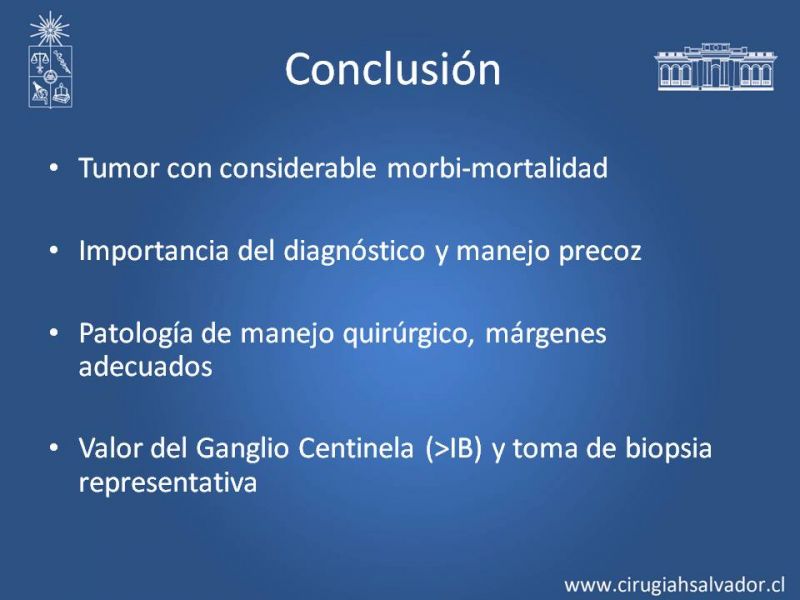 Conclusión

• Tumor con considerable morbi-mortalidad

• Importancia del diagnóstico y manejo precoz

• Patología de manejo quirúrgico, márgenes adecuados

• Valor del Ganglio Centinela (>IB) y toma de biopsia representativa

www.cirugiahsalvador.cl